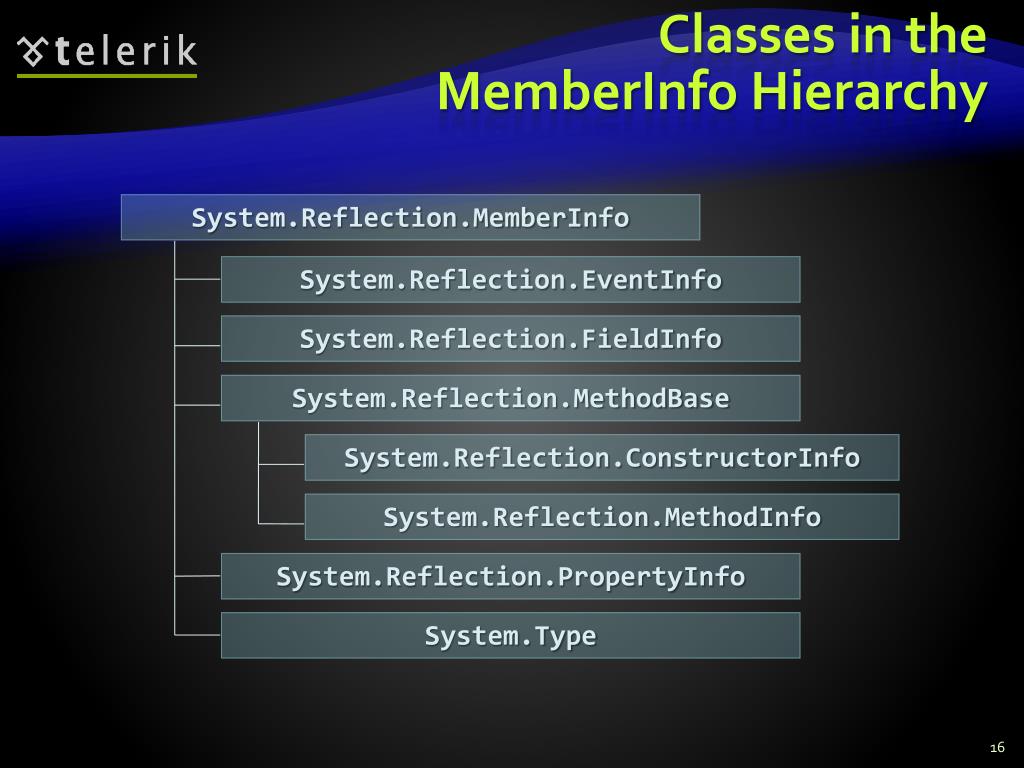 telerik

Classes in the MemberInfo Hierarchy

System.Reflection.MemberInfo

System.Reflection.EventInfo

System.Reflection.FieldInfo

System.Reflection.MethodBase

System.Reflection.ConstructorInfo

System.Reflection.MethodInfo

System.Reflection.PropertyInfo

System.Type

16